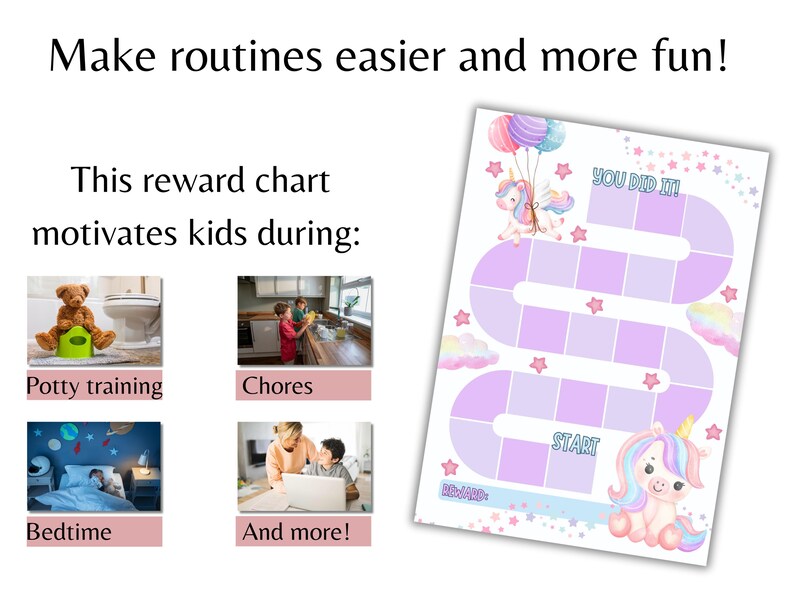 Make routines easier and more fun!

This reward chart motivates kids during:

Potty training

Chores

Bedtime

And more!

YOU DID IT!

START

REWARD: